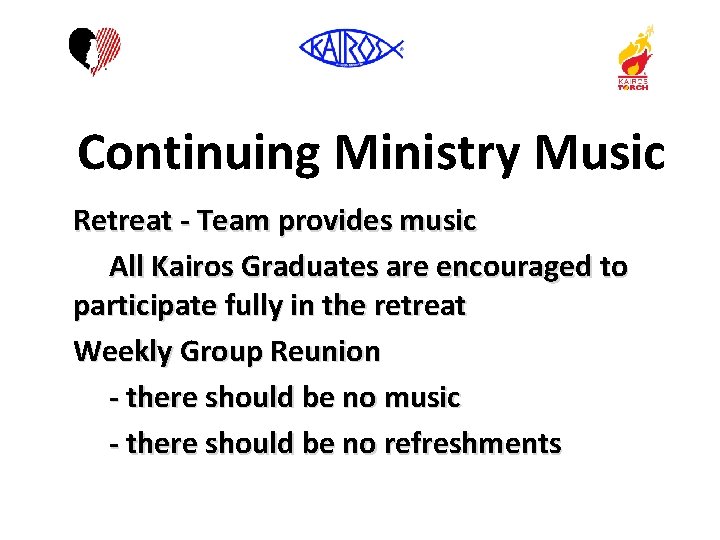 KAIROS

KAIROS TORCH

Continuing Ministry Music

Retreat - Team provides music

All Kairos Graduates are encouraged to participate fully in the retreat

Weekly Group Reunion

- there should be no music

- there should be no refreshments